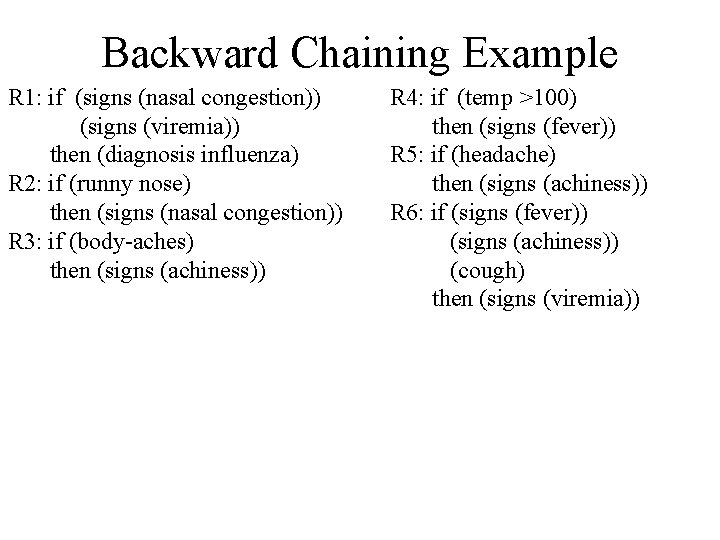 Backward Chaining Example

R1: if (signs (nasal congestion))
(signs (viremia))
then (diagnosis influenza)
R2: if (runny nose)
then (signs (nasal congestion))
R3: if (body-aches)
then (signs (achiness))

R4: if (temp >100)
then (signs (fever))
R5: if (headache)
then (signs (achiness))
R6: if (signs (fever))
(signs (achiness))
(cough)
then (signs (viremia))